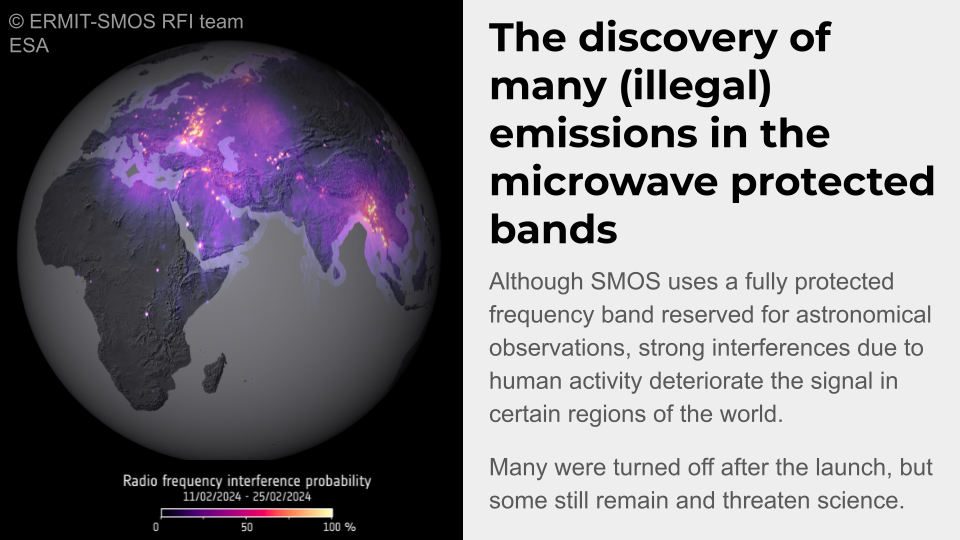 © ERMIT-SMOS RFI team
ESA

Radio frequency interference probability
11/02/2024 - 25/02/2024
0 50 100 %

The discovery of many (illegal) emissions in the microwave protected bands

Although SMOS uses a fully protected frequency band reserved for astronomical observations, strong interferences due to human activity deteriorate the signal in certain regions of the world.

Many were turned off after the launch, but some still remain and threaten science.